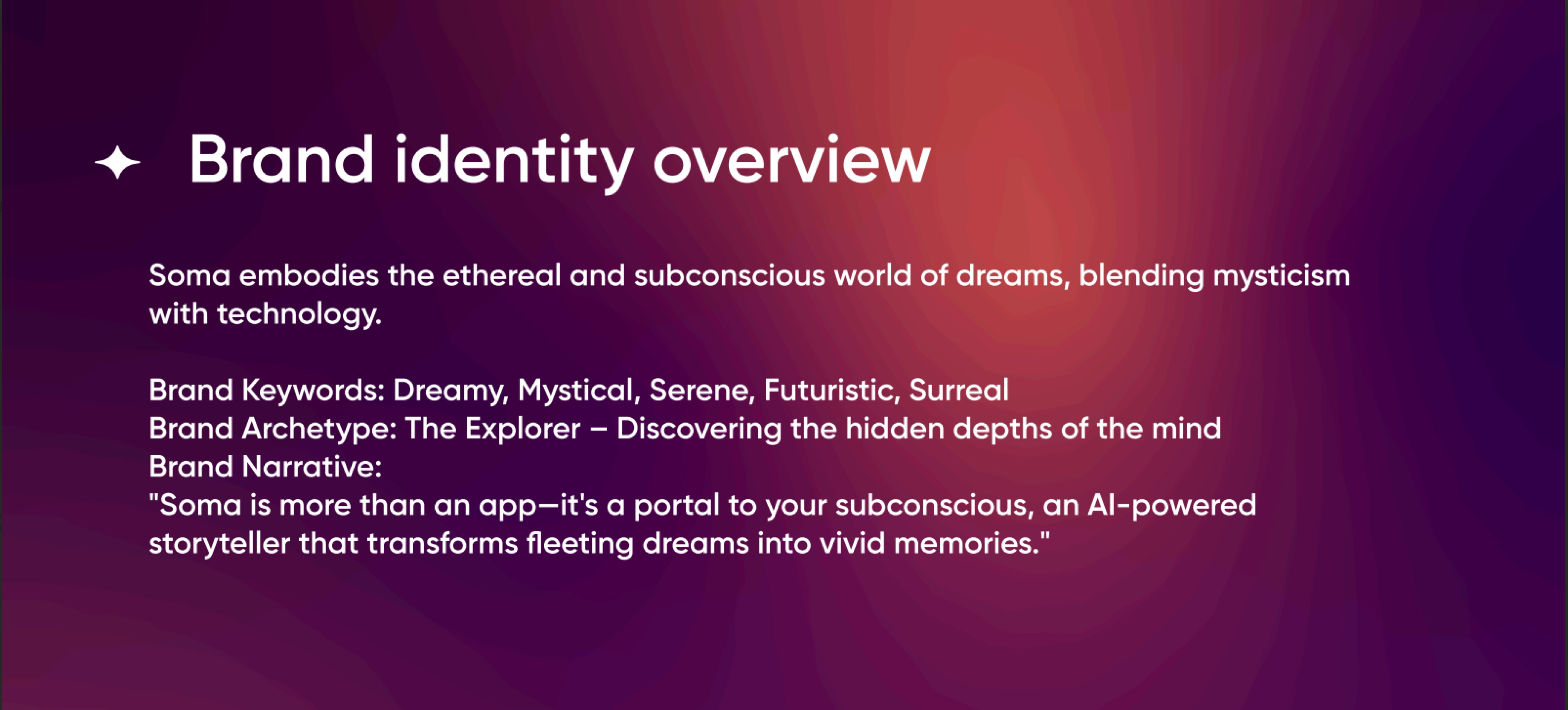 Brand identity overview

Soma embodies the ethereal and subconscious world of dreams, blending mysticism with technology.

Brand Keywords: Dreamy, Mystical, Serene, Futuristic, Surreal
Brand Archetype: The Explorer – Discovering the hidden depths of the mind
Brand Narrative:
"Soma is more than an app—it's a portal to your subconscious, an AI-powered storyteller that transforms fleeting dreams into vivid memories."